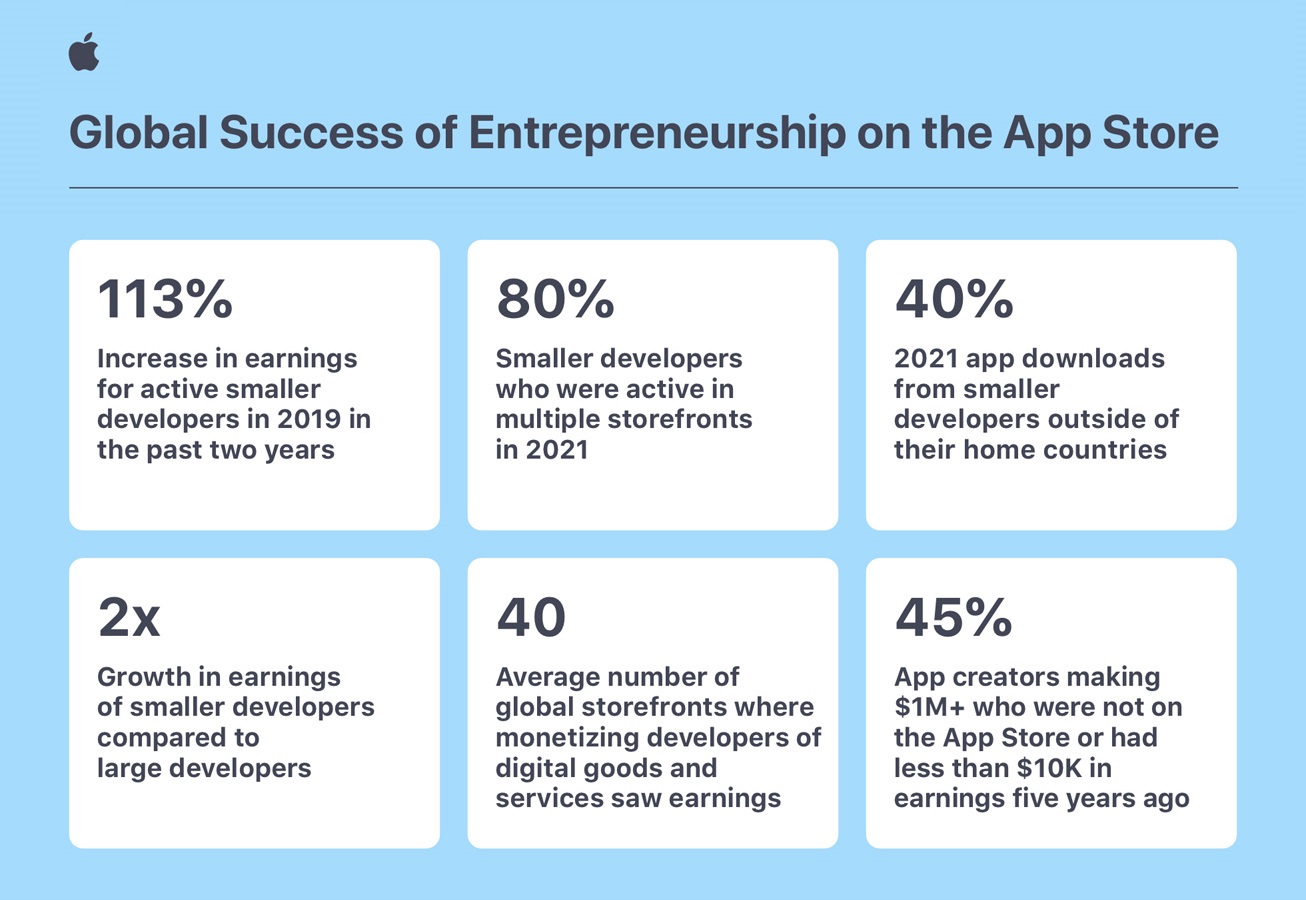 Global Success of Entrepreneurship on the App Store

113%

Increase in earnings for active smaller developers in 2019 in the past two years

80%

Smaller developers who were active in multiple storefronts in 2021

40%

2021 app downloads from smaller developers outside of their home countries

2x

Growth in earnings of smaller developers compared to large developers

40

Average number of global storefronts where monetizing developers of digital goods and services saw earnings

45%

App creators making \$1M+ who were not on the App Store or had less than \$10K in earnings five years ago